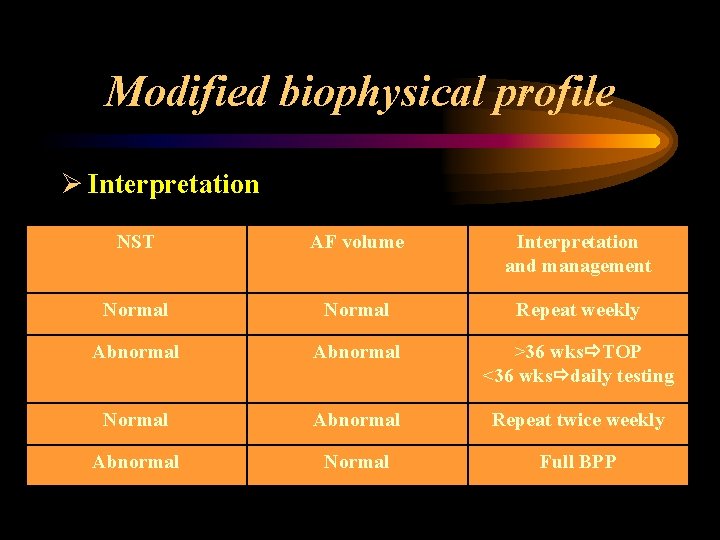 Modified biophysical profile

➢ Interpretation

| NST | AF volume | Interpretation and management |
|---|---|---|
| Normal | Normal | Repeat weekly |
| Abnormal | Abnormal | >36 wks⇨TOP <36 wks⇨daily testing |
| Normal | Abnormal | Repeat twice weekly |
| Abnormal | Normal | Full BPP |